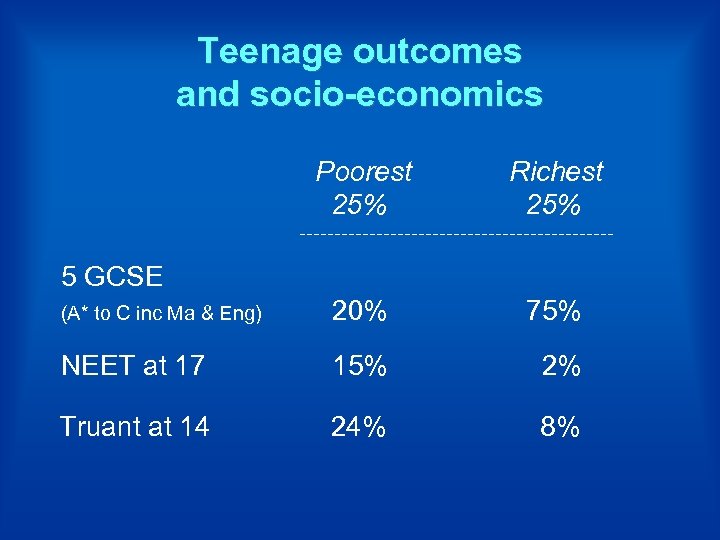 Teenage outcomes
and socio-economics

|  | Poorest 25% | Richest 25% |
|---|---|---|
| 5 GCSE (A* to C inc Ma & Eng) | 20% | 75% |
| NEET at 17 | 15% | 2% |
| Truant at 14 | 24% | 8% |